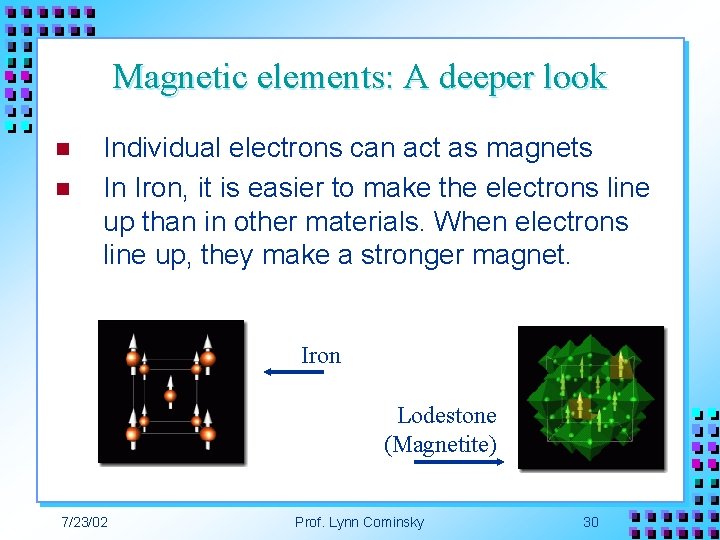 Magnetic elements: A deeper look

Individual electrons can act as magnets

In Iron, it is easier to make the electrons line up than in other materials. When electrons line up, they make a stronger magnet.

Iron

Lodestone (Magnetite)

7/23/02 Prof. Lynn Cominsky 30